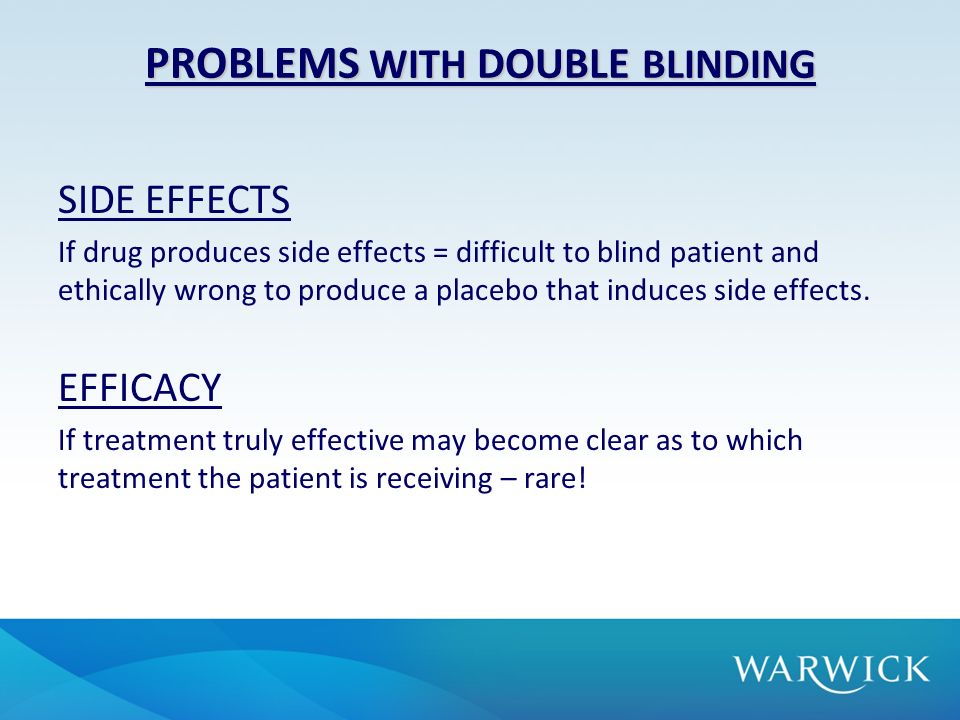 PROBLEMS WITH DOUBLE BLINDING

SIDE EFFECTS

If drug produces side effects = difficult to blind patient and ethically wrong to produce a placebo that induces side effects.

EFFICACY

If treatment truly effective may become clear as to which treatment the patient is receiving – rare!

WARWICK